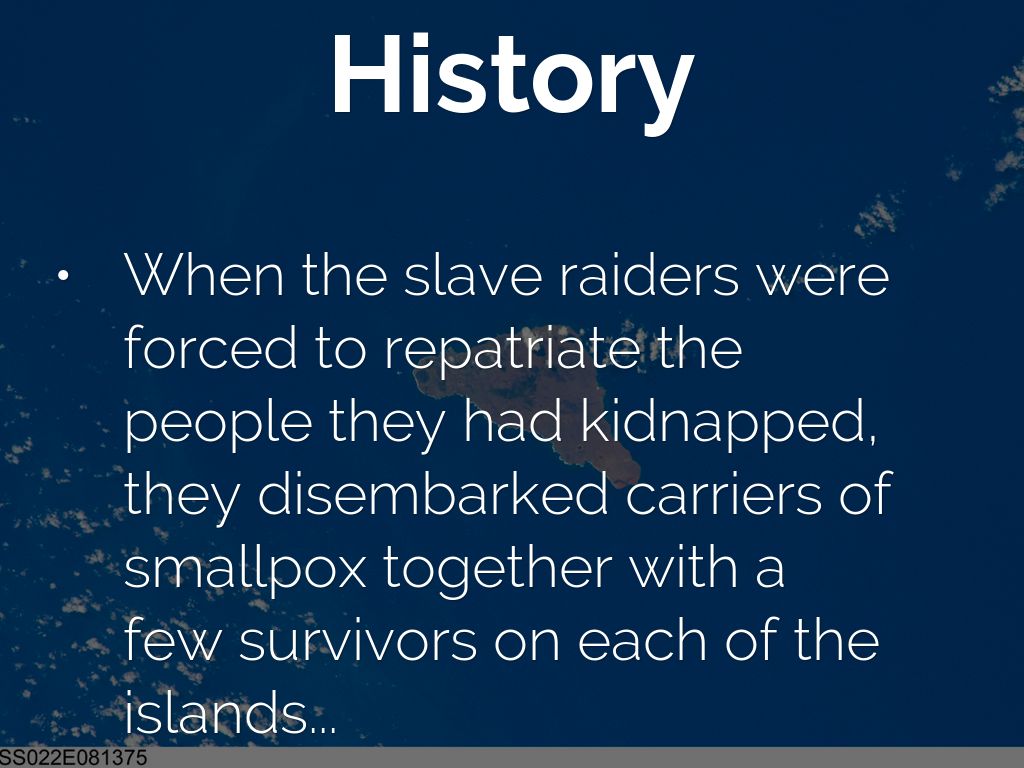 History

• When the slave raiders were forced to repatriate the people they had kidnapped, they disembarked carriers of smallpox together with a few survivors on each of the islands...

SS022E081375